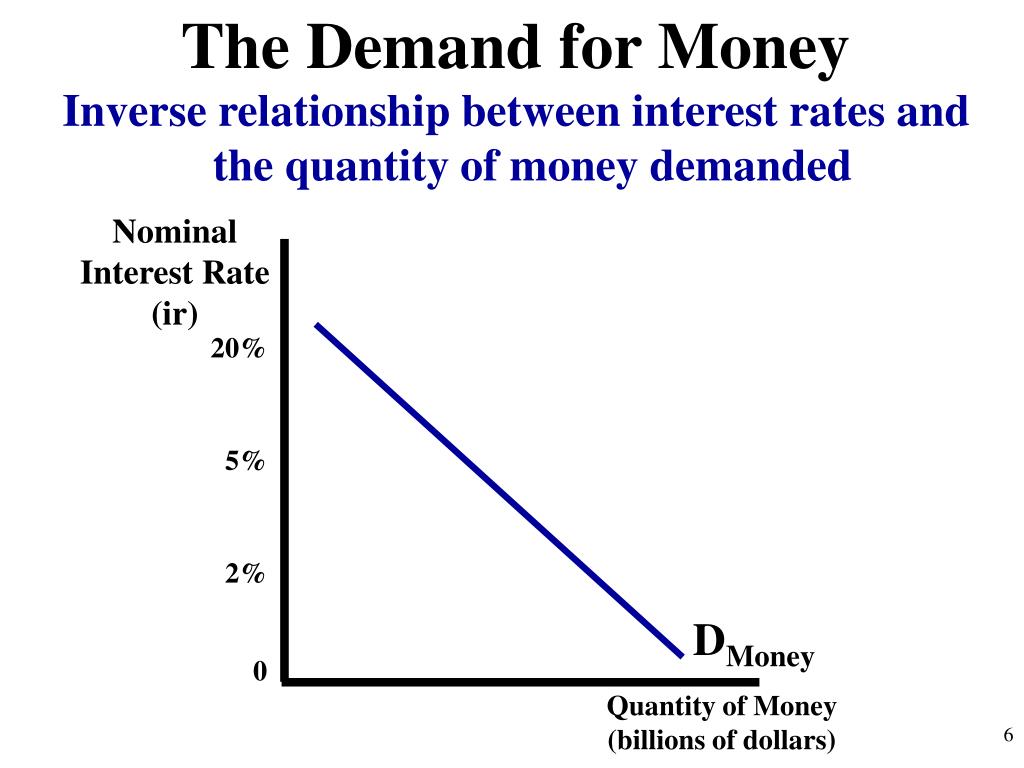 The Demand for Money

Inverse relationship between interest rates and the quantity of money demanded

Nominal Interest Rate (ir)

20%

5%

2%

0

$D_{Money}$

Quantity of Money (billions of dollars)

6